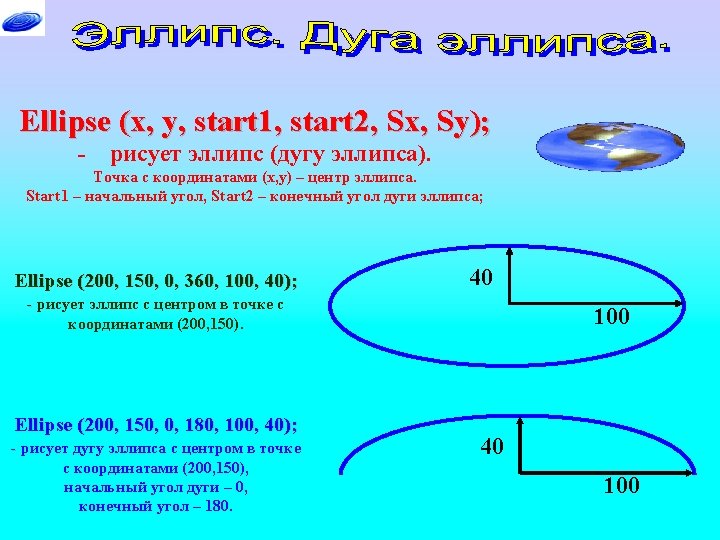 Эллипс. Дуга эллипса.

Ellipse (x, y, start1, start2, Sx, Sy);

- рисует эллипс (дугу эллипса).
Точка с координатами (x,y) – центр эллипса.
Start1 – начальный угол, Start2 – конечный угол дуги эллипса;

Ellipse (200, 150, 0, 360, 100, 40);
- рисует эллипс с центром в точке с координатами (200,150).

40

100

Ellipse (200, 150, 0, 180, 100, 40);
- рисует дугу эллипса с центром в точке с координатами (200,150), начальный угол дуги – 0, конечный угол – 180.

40

100